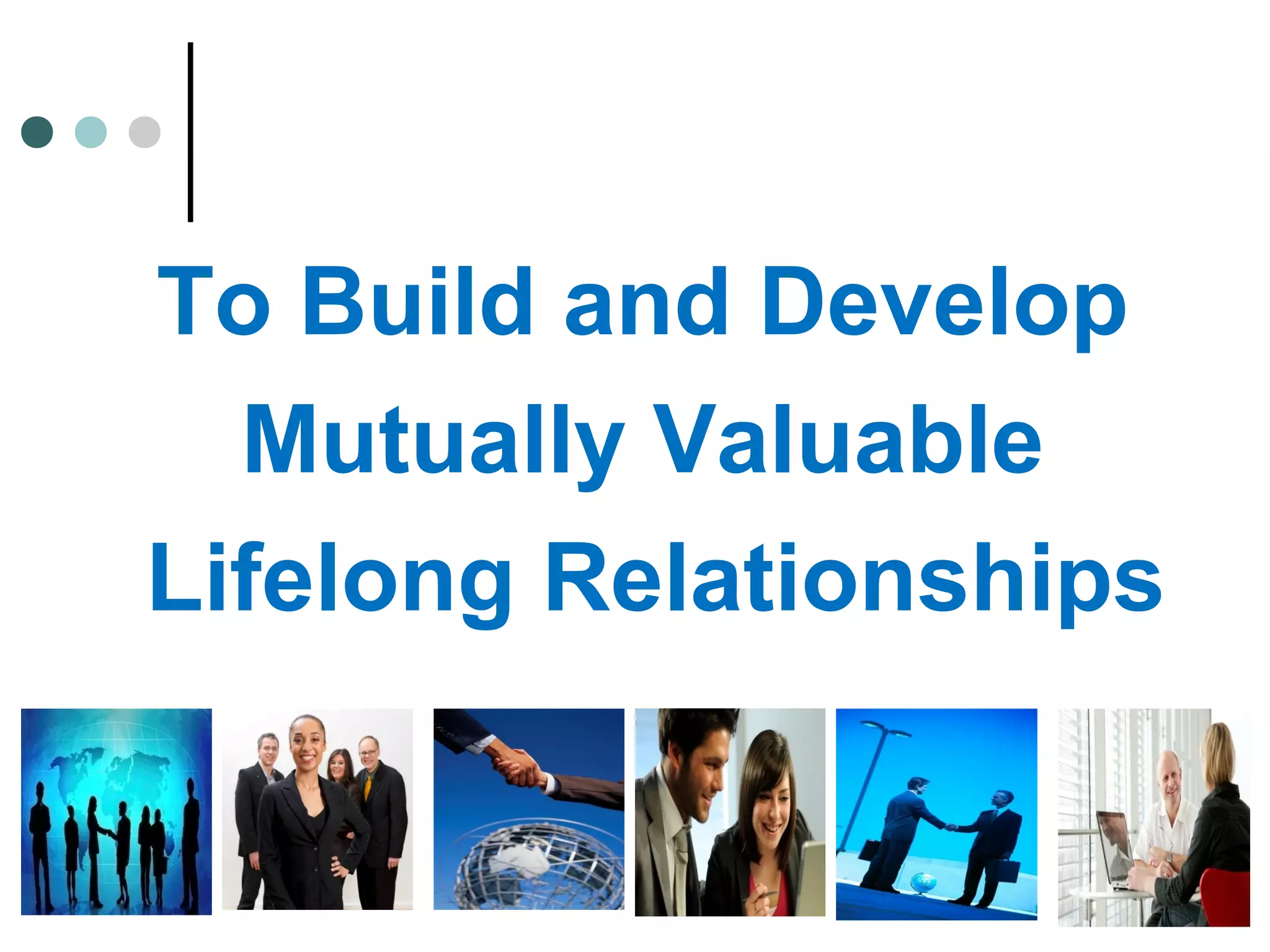 To Build and Develop Mutually Valuable Lifelong Relationships